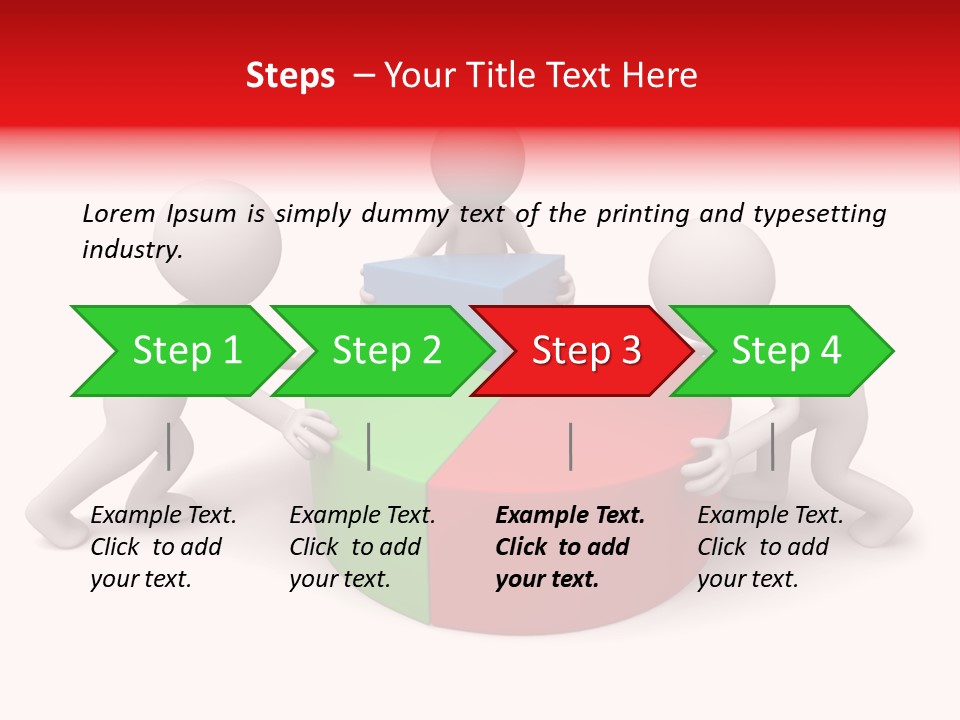 Steps – Your Title Text Here

Lorem Ipsum is simply dummy text of the printing and typesetting industry.

Step 1

Step 2

Step 3

Step 4

Example Text. Click to add your text.

Example Text. Click to add your text.

Example Text. Click to add your text.

Example Text. Click to add your text.